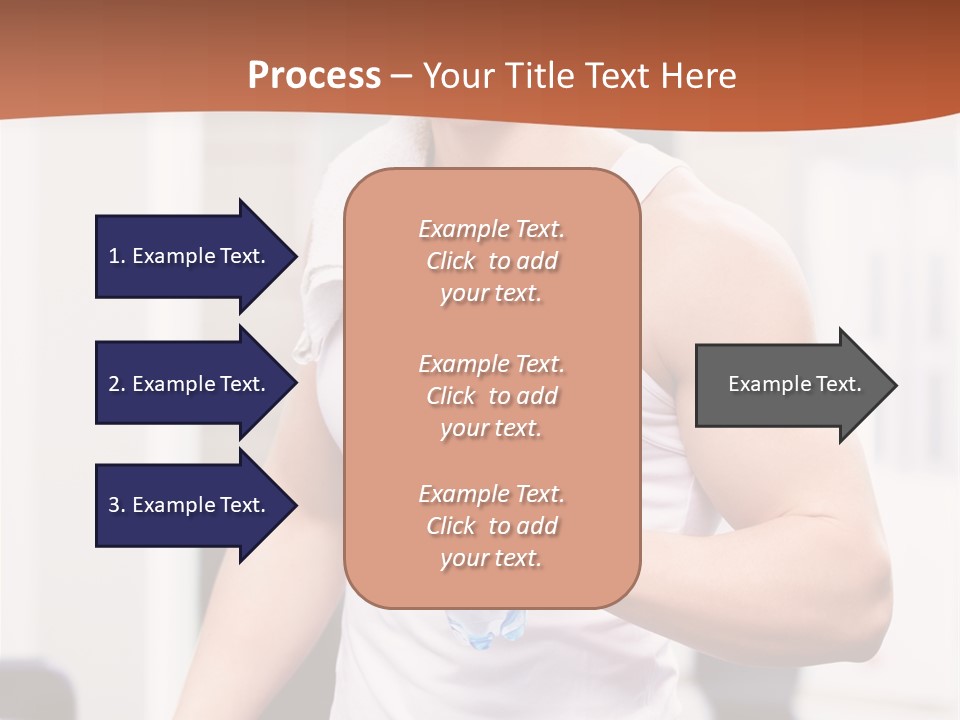 Process – Your Title Text Here

1. Example Text.

2. Example Text.

3. Example Text.

Example Text. Click to add your text.

Example Text. Click to add your text.

Example Text. Click to add your text.

Example Text.